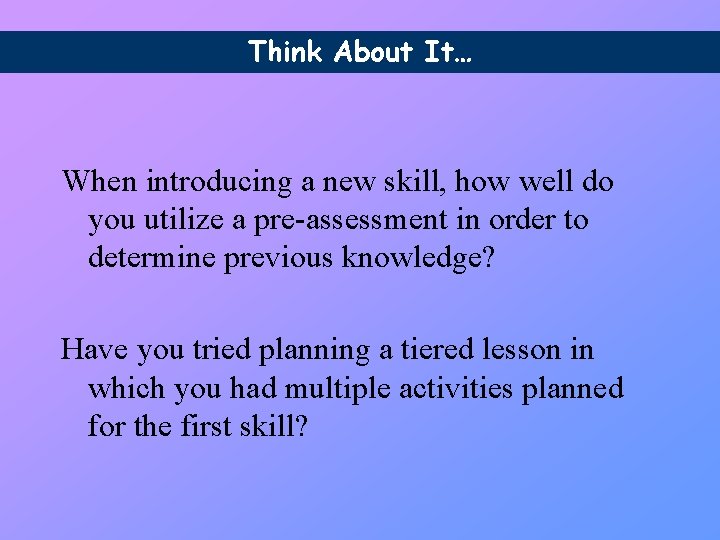 Think About It…

When introducing a new skill, how well do you utilize a pre-assessment in order to determine previous knowledge?

Have you tried planning a tiered lesson in which you had multiple activities planned for the first skill?